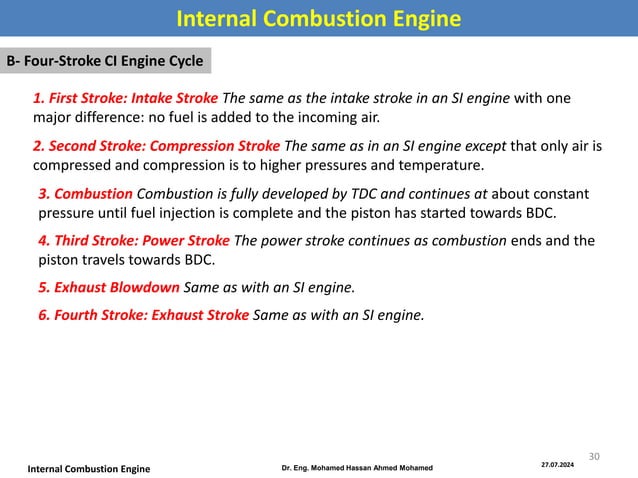 Internal Combustion Engine

B- Four-Stroke CI Engine Cycle

1. First Stroke: Intake Stroke The same as the intake stroke in an SI engine with one major difference: no fuel is added to the incoming air.

2. Second Stroke: Compression Stroke The same as in an SI engine except that only air is compressed and compression is to higher pressures and temperature.

3. Combustion Combustion is fully developed by TDC and continues at about constant pressure until fuel injection is complete and the piston has started towards BDC.

4. Third Stroke: Power Stroke The power stroke continues as combustion ends and the piston travels towards BDC.

5. Exhaust Blowdown Same as with an SI engine.

6. Fourth Stroke: Exhaust Stroke Same as with an SI engine.

30

Internal Combustion Engine

Dr. Eng. Mohamed Hassan Ahmed Mohamed

27.07.2024